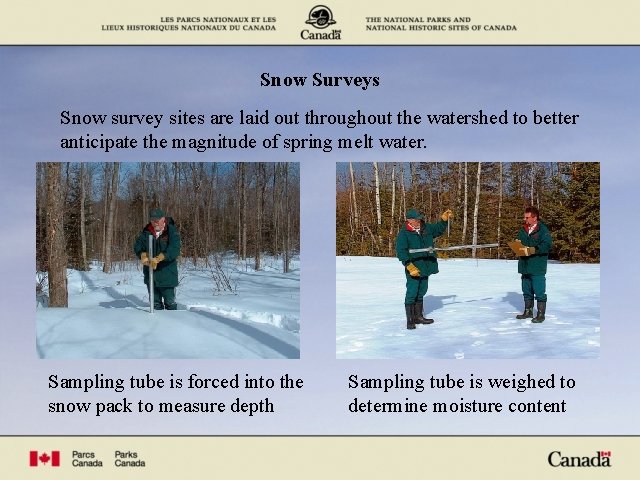 LES PARCS NATIONAUX ET LES LIEUX HISTORIQUES NATIONAUX DU CANADA

Canada

THE NATIONAL PARKS AND NATIONAL HISTORIC SITES OF CANADA

Snow Surveys

Snow survey sites are laid out throughout the watershed to better anticipate the magnitude of spring melt water.

Sampling tube is forced into the snow pack to measure depth

Sampling tube is weighed to determine moisture content

Parcs Canada Parks Canada

Canada